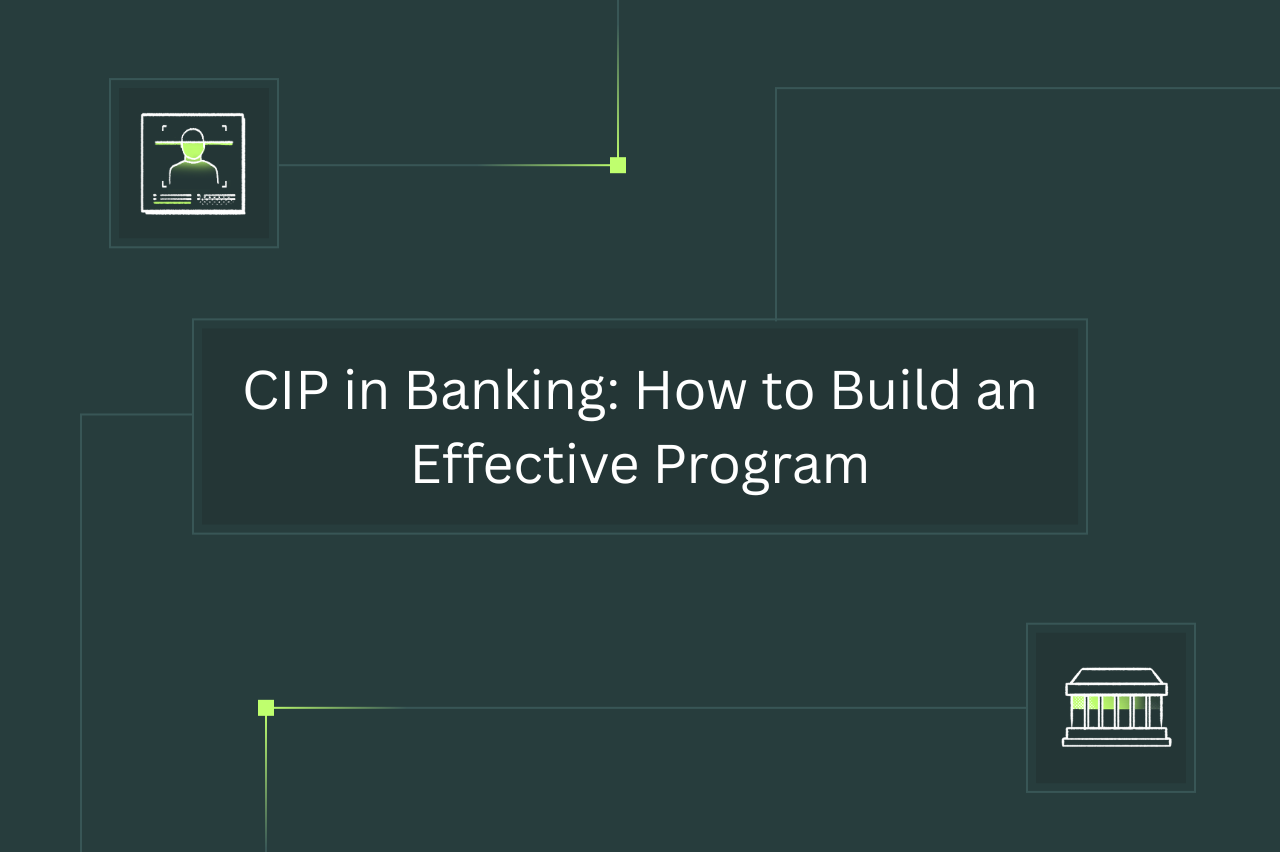 CIP in Banking: How to Build an Effective Program